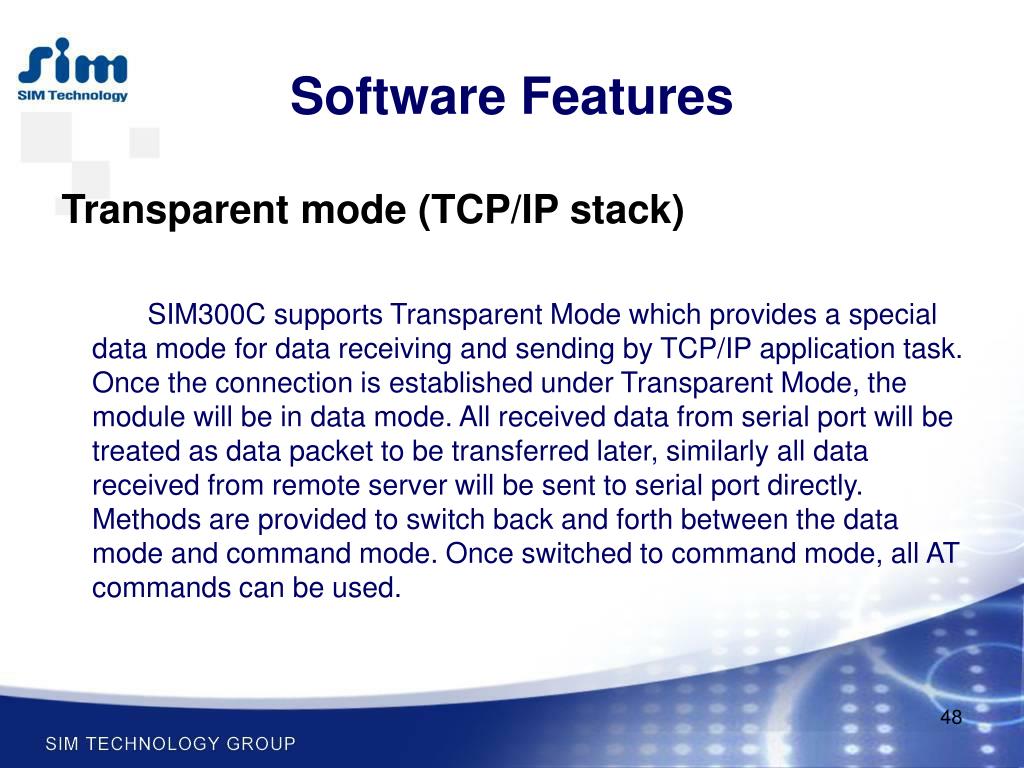 sim
SIM Technology

Software Features

Transparent mode (TCP/IP stack)

SIM300C supports Transparent Mode which provides a special data mode for data receiving and sending by TCP/IP application task. Once the connection is established under Transparent Mode, the module will be in data mode. All received data from serial port will be treated as data packet to be transferred later, similarly all data received from remote server will be sent to serial port directly. Methods are provided to switch back and forth between the data mode and command mode. Once switched to command mode, all AT commands can be used.

48

SIM TECHNOLOGY GROUP